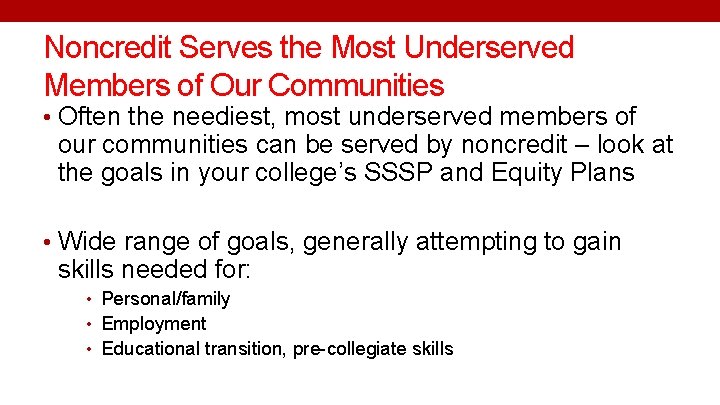 Noncredit Serves the Most Underserved Members of Our Communities

• Often the neediest, most underserved members of our communities can be served by noncredit – look at the goals in your college's SSSP and Equity Plans

• Wide range of goals, generally attempting to gain skills needed for:
  • Personal/family
  • Employment
  • Educational transition, pre-collegiate skills